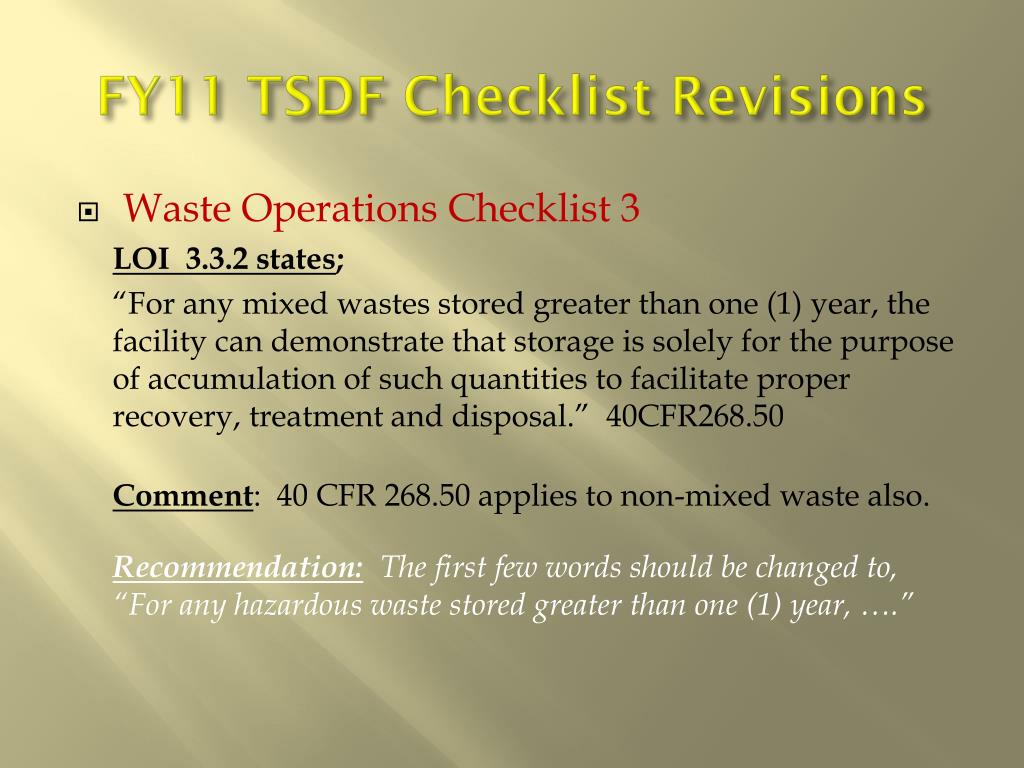 FY11 TSDF Checklist Revisions

Waste Operations Checklist 3

LOI 3.3.2 states;

"For any mixed wastes stored greater than one (1) year, the facility can demonstrate that storage is solely for the purpose of accumulation of such quantities to facilitate proper recovery, treatment and disposal." 40CFR268.50

Comment: 40 CFR 268.50 applies to non-mixed waste also.

Recommendation: The first few words should be changed to, "For any hazardous waste stored greater than one (1) year, …."